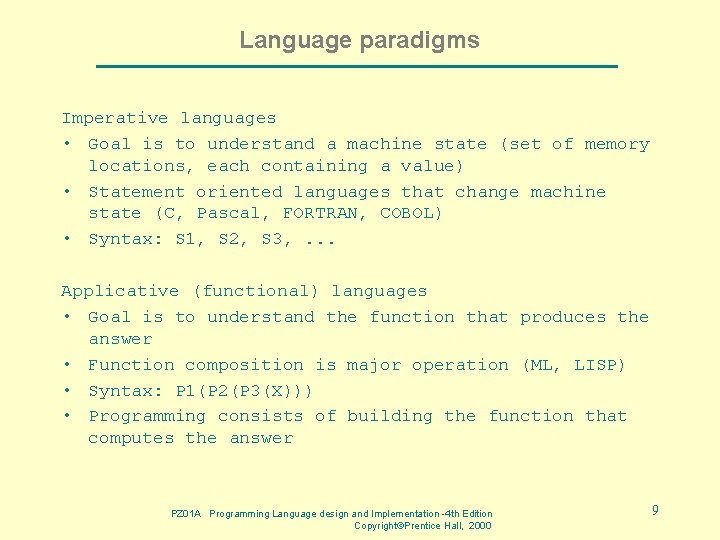 Language paradigms

Imperative languages
• Goal is to understand a machine state (set of memory locations, each containing a value)
• Statement oriented languages that change machine state (C, Pascal, FORTRAN, COBOL)
• Syntax: S1, S2, S3, ...

Applicative (functional) languages
• Goal is to understand the function that produces the answer
• Function composition is major operation (ML, LISP)
• Syntax: P1(P2(P3(X)))
• Programming consists of building the function that computes the answer

PZ01A Programming Language design and Implementation -4th Edition
Copyright©Prentice Hall, 2000

9